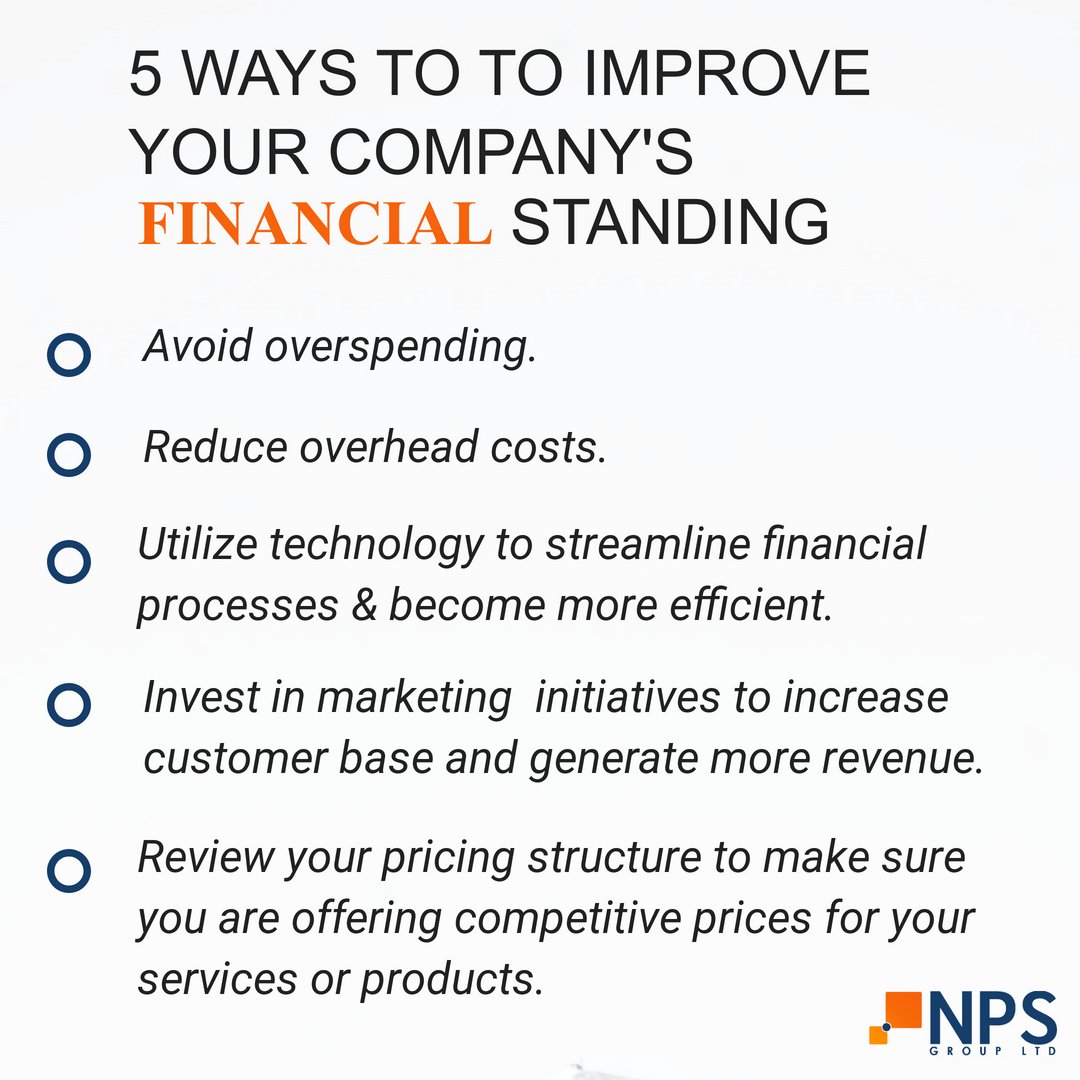 5 WAYS TO TO IMPROVE YOUR COMPANY'S FINANCIAL STANDING

Avoid overspending.

Reduce overhead costs.

Utilize technology to streamline financial processes & become more efficient.

Invest in marketing initiatives to increase customer base and generate more revenue.

Review your pricing structure to make sure you are offering competitive prices for your services or products.

NPS
GROUP LTD